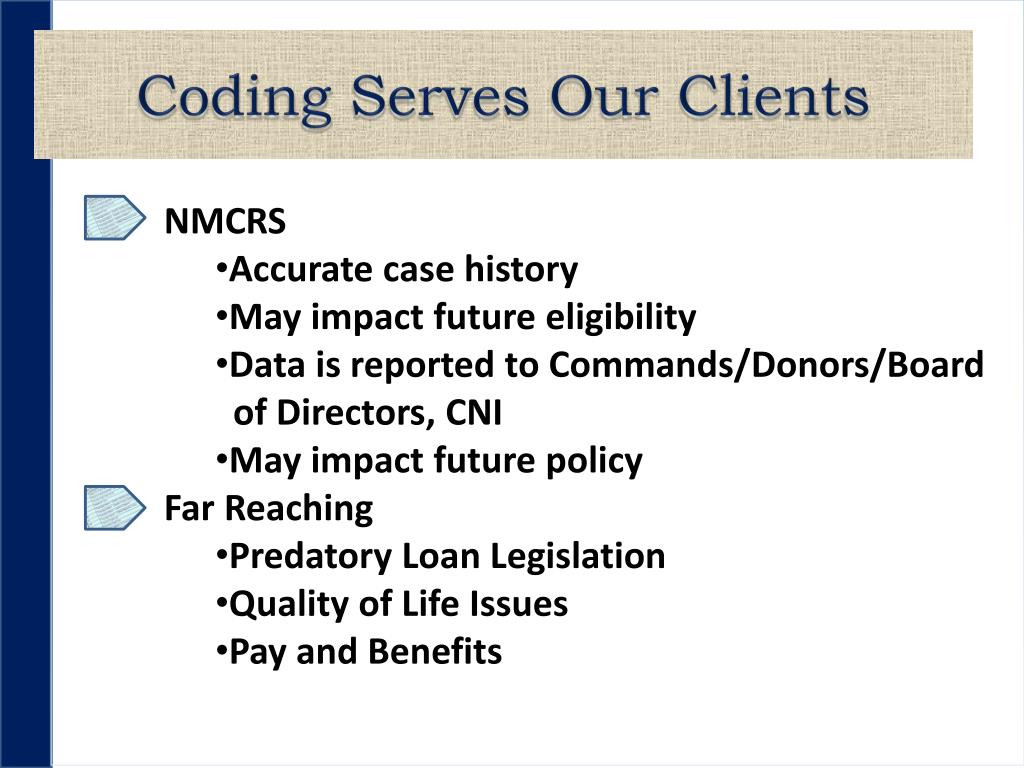 Coding Serves Our Clients

NMCRS

•Accurate case history
•May impact future eligibility
•Data is reported to Commands/Donors/Board of Directors, CNI
•May impact future policy

Far Reaching

•Predatory Loan Legislation
•Quality of Life Issues
•Pay and Benefits